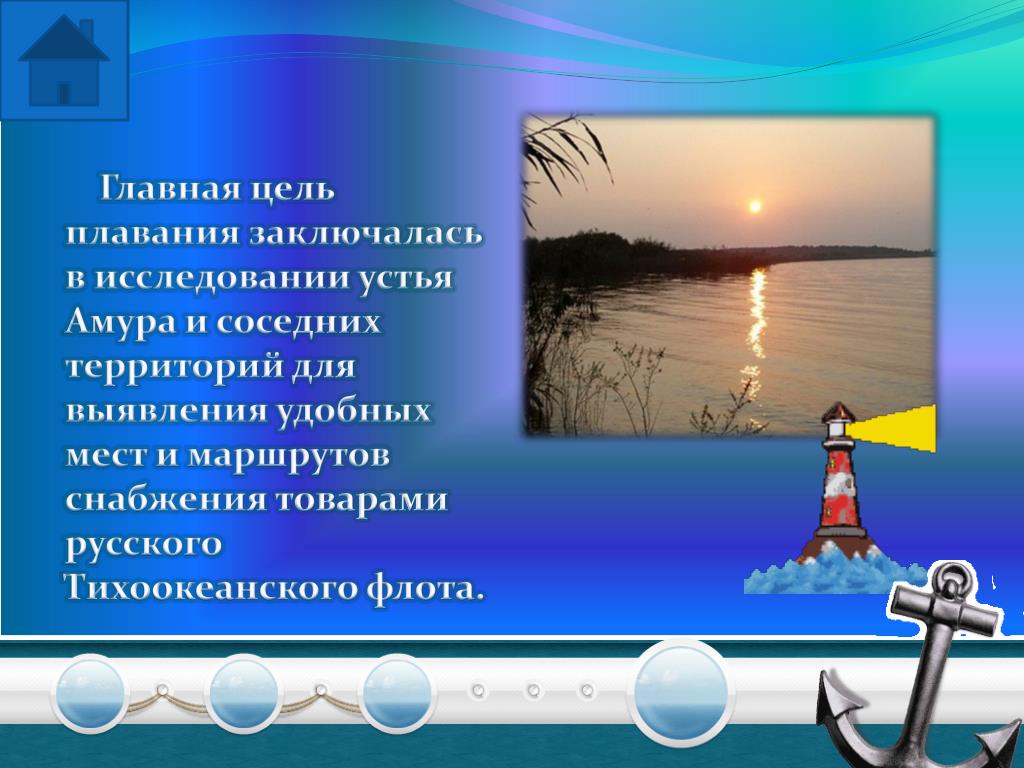 Главная цель плавания заключалась в исследовании устья Амура и соседних территорий для выявления удобных мест и маршрутов снабжения товарами русского Тихоокеанского флота.